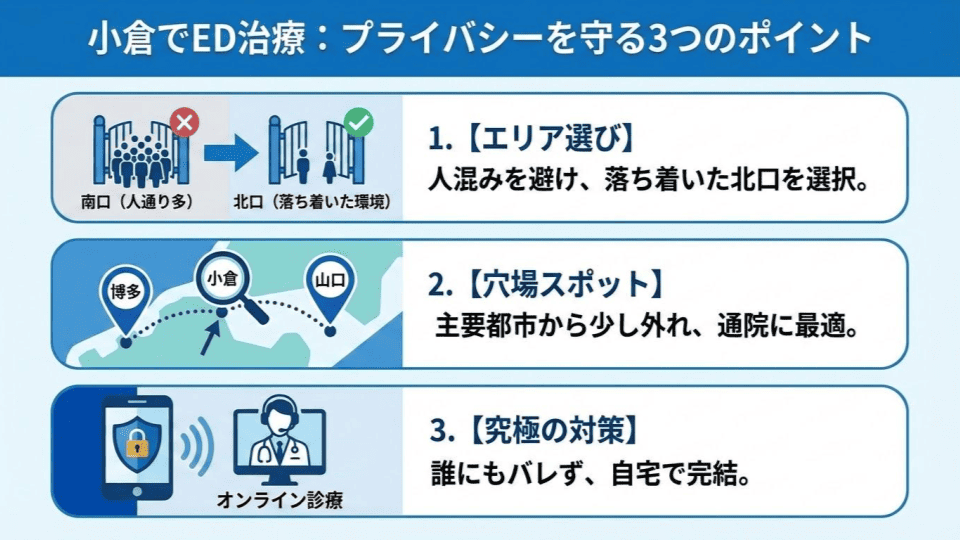 小倉でED治療：プライバシーを守る3つのポイント

南口（人通り多）

北口（落ち着いた環境）

1.【エリア選び】
人混みを避け、落ち着いた北口を選択。

博多

小倉

山口

2.【穴場スポット】
主要都市から少し外れ、通院に最適。

オンライン診療

3.【究極の対策】
誰にもバレず、自宅で完結。